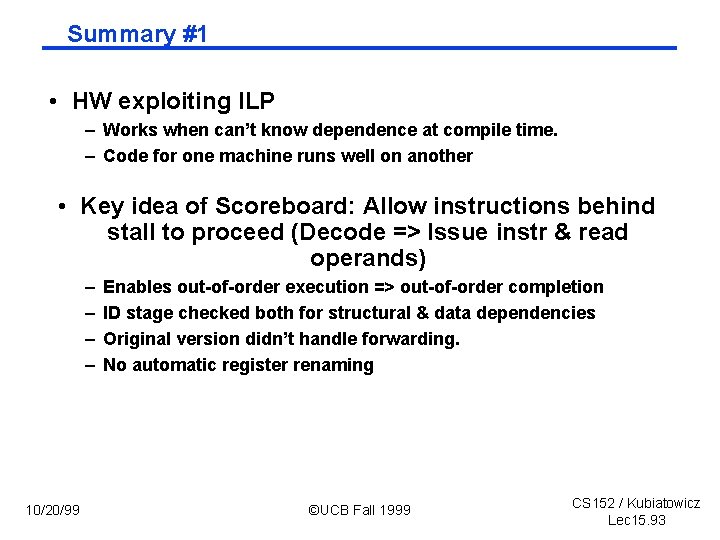 Summary #1

• HW exploiting ILP
– Works when can't know dependence at compile time.
– Code for one machine runs well on another

• Key idea of Scoreboard: Allow instructions behind stall to proceed (Decode => Issue instr & read operands)
– Enables out-of-order execution => out-of-order completion
– ID stage checked both for structural & data dependencies
– Original version didn't handle forwarding.
– No automatic register renaming

10/20/99

©UCB Fall 1999

CS152 / Kubiatowicz
Lec15.93